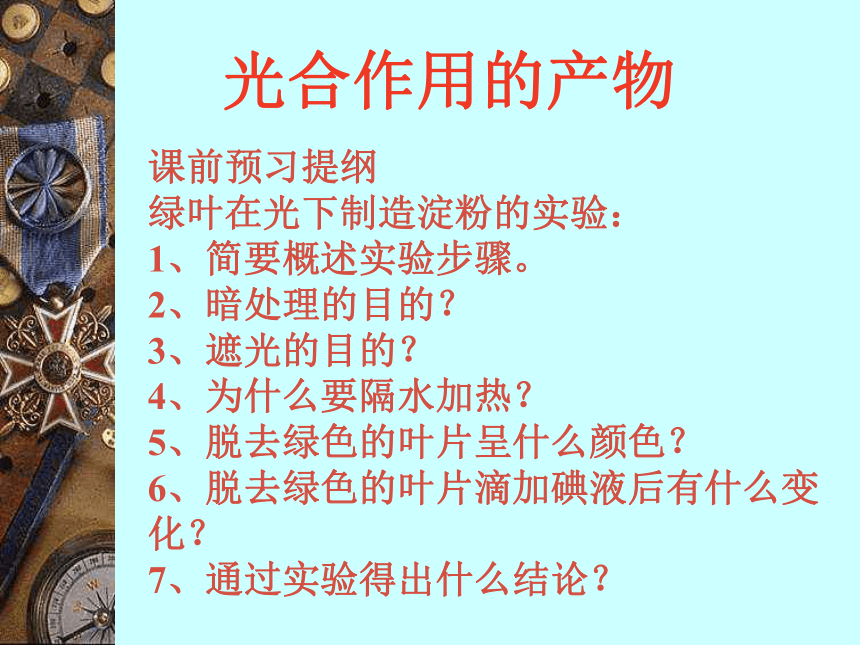 光合作用的产物

课前预习提纲
绿叶在光下制造淀粉的实验：
1、简要概述实验步骤。
2、暗处理的目的？
3、遮光的目的？
4、为什么要隔水加热？
5、脱去绿色的叶片呈什么颜色？
6、脱去绿色的叶片滴加碘液后有什么变化？
7、通过实验得出什么结论？